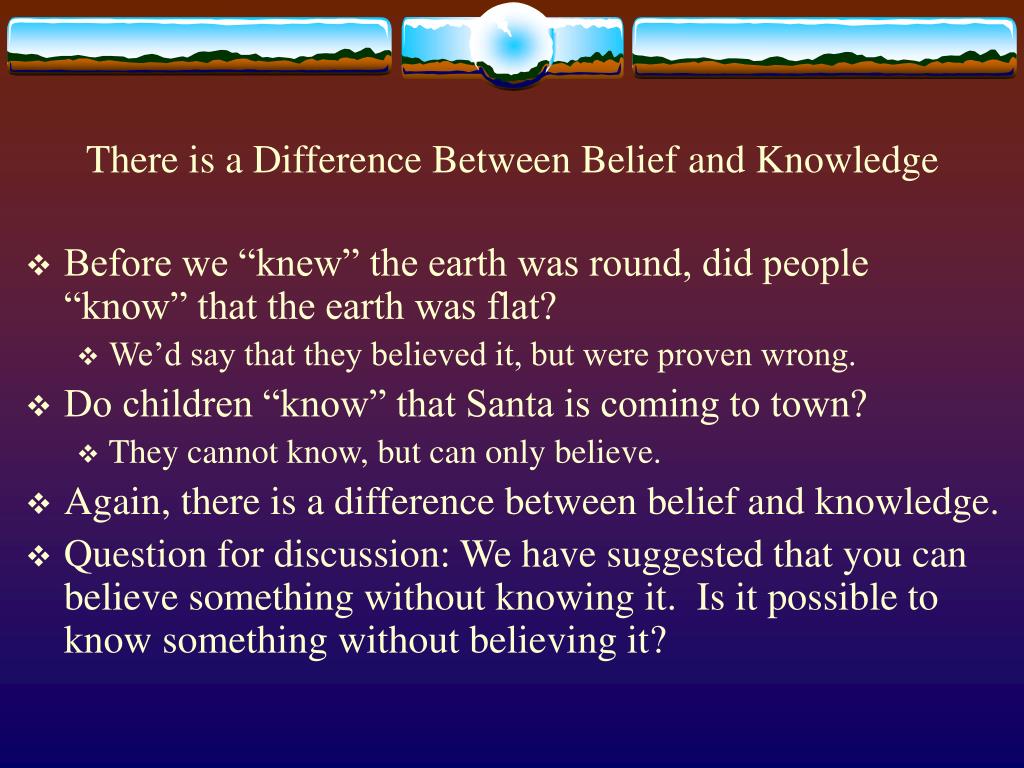 There is a Difference Between Belief and Knowledge

❖ Before we “knew” the earth was round, did people “know” that the earth was flat?
   ❖ We’d say that they believed it, but were proven wrong.
❖ Do children “know” that Santa is coming to town?
   ❖ They cannot know, but can only believe.
❖ Again, there is a difference between belief and knowledge.
❖ Question for discussion: We have suggested that you can believe something without knowing it.  Is it possible to know something without believing it?